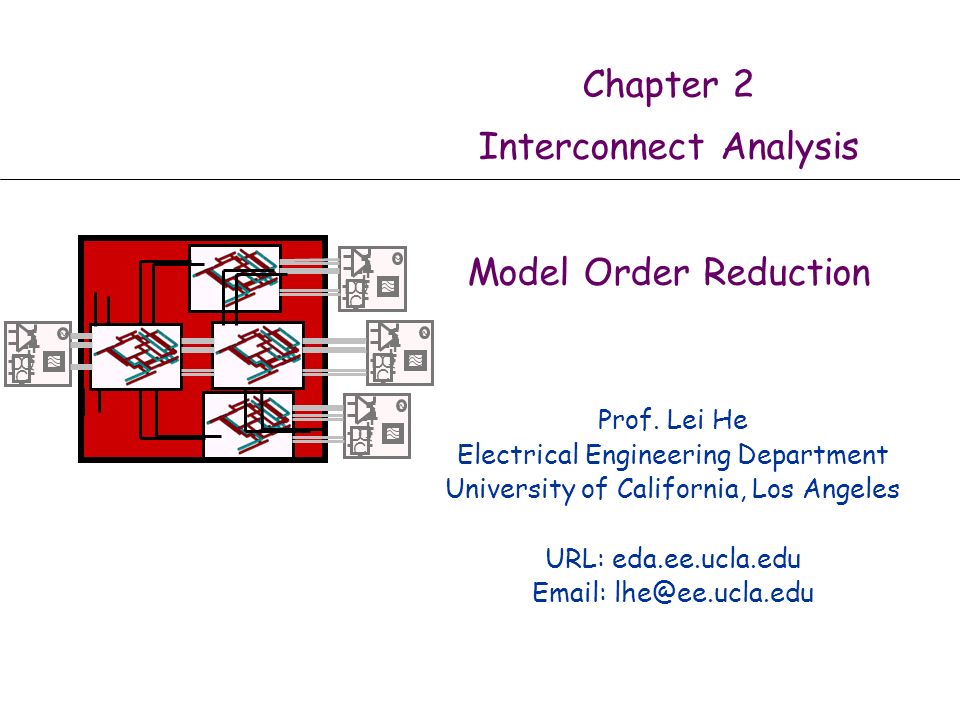 Chapter 2

Interconnect Analysis

Model Order Reduction

Prof. Lei He
Electrical Engineering Department
University of California, Los Angeles

URL: eda.ee.ucla.edu
Email: lhe@ee.ucla.edu